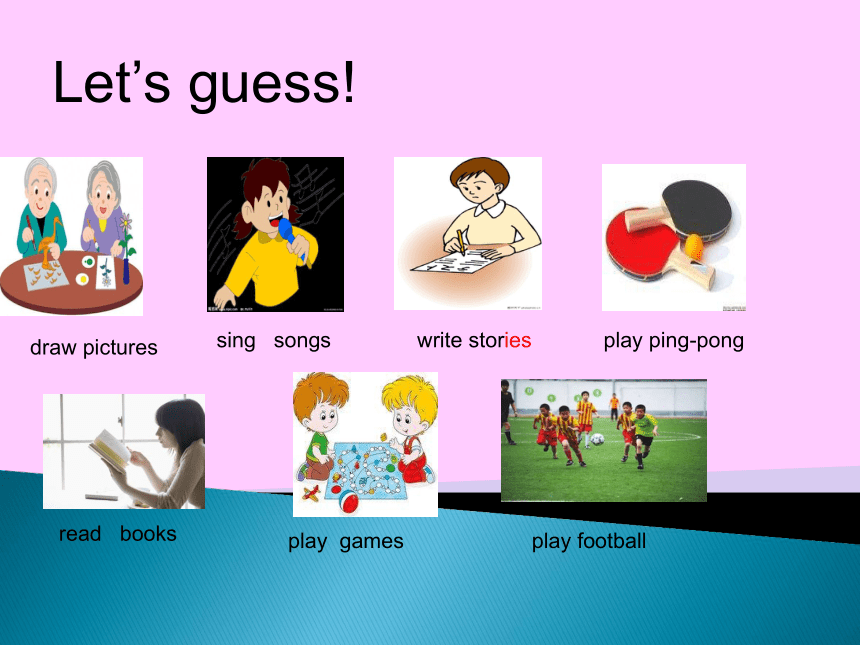 Let's guess!

draw pictures

sing songs

write stories

play ping-pong

read books

play games

play football